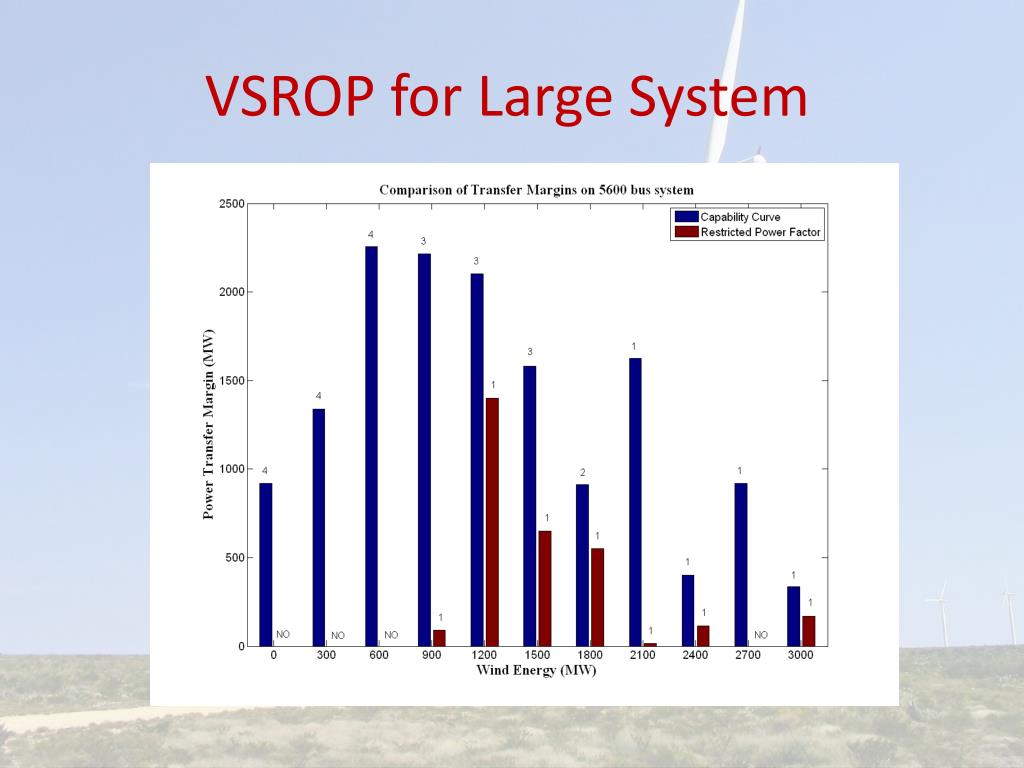 VSROP for Large System

Comparison of Transfer Margins on 5600 bus system

Capability Curve
Restricted Power Factor

Power Transfer Margin (MW)

2500
2000
1500
1000
500
0

4 NO
4 NO
4 NO
3 1
3 1
3 1
2 1
1 1
1 1
1 NO
1 1

0 300 600 900 1200 1500 1800 2100 2400 2700 3000

Wind Energy (MW)